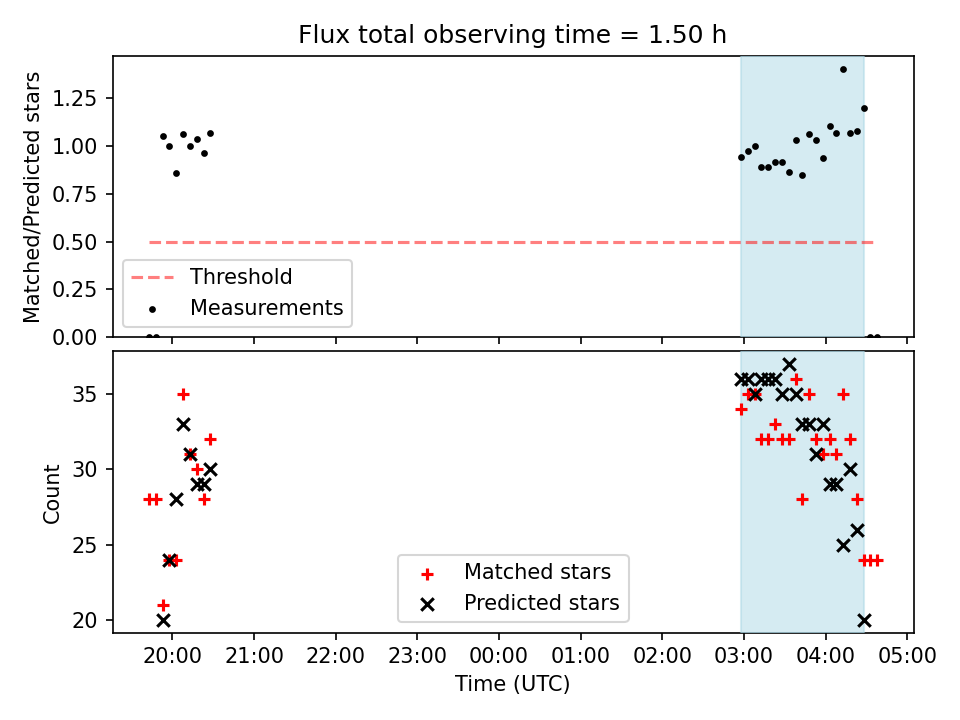 Flux total observing time = 1.50 h

Matched/Predicted stars

1.25
1.00
0.75
0.50
0.25
0.00

Threshold
Measurements

Count

35
30
25
20

Matched stars
Predicted stars

20:00 21:00 22:00 23:00 00:00 01:00 02:00 03:00 04:00 05:00

Time (UTC)